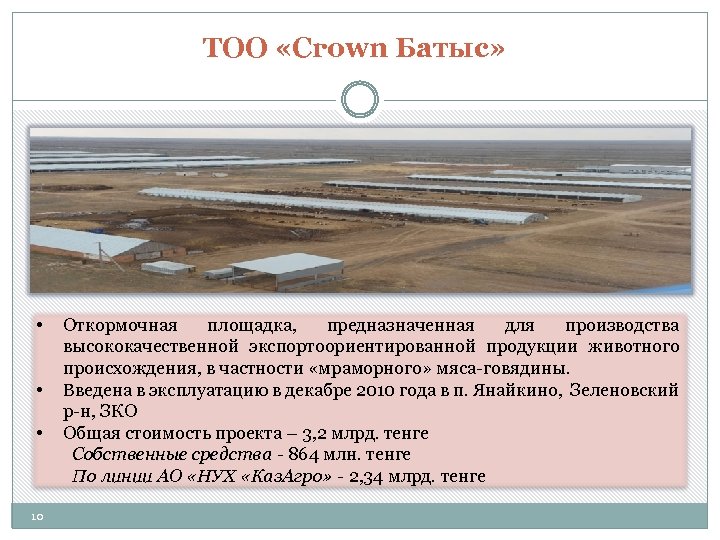 ТОО «Crown Батыс»

• Откормочная площадка, предназначенная для производства высококачественной экспортоориентированной продукции животного происхождения, в частности «мраморного» мяса-говядины.
• Введена в эксплуатацию в декабре 2010 года в п. Янайкино, Зеленовский р-н, ЗКО
• Общая стоимость проекта – 3,2 млрд. тенге
Собственные средства - 864 млн. тенге
По линии АО «НУХ «КазАгро» - 2,34 млрд. тенге

10